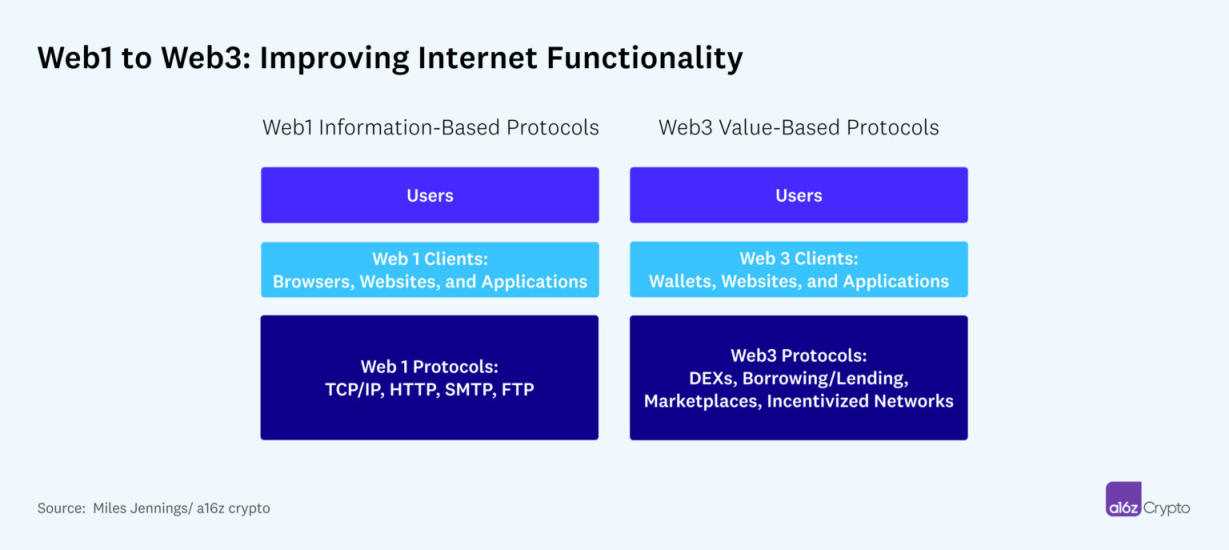 Web1 to Web3: Improving Internet Functionality

Web1 Information-Based Protocols

Users

Web 1 Clients:
Browsers, Websites, and Applications

Web 1 Protocols:
TCP/IP, HTTP, SMTP, FTP

Web3 Value-Based Protocols

Users

Web 3 Clients:
Wallets, Websites, and Applications

Web3 Protocols:
DEXs, Borrowing/Lending,
Marketplaces, Incentivized Networks

Source: Miles Jennings/ a16z crypto

a16z Crypto